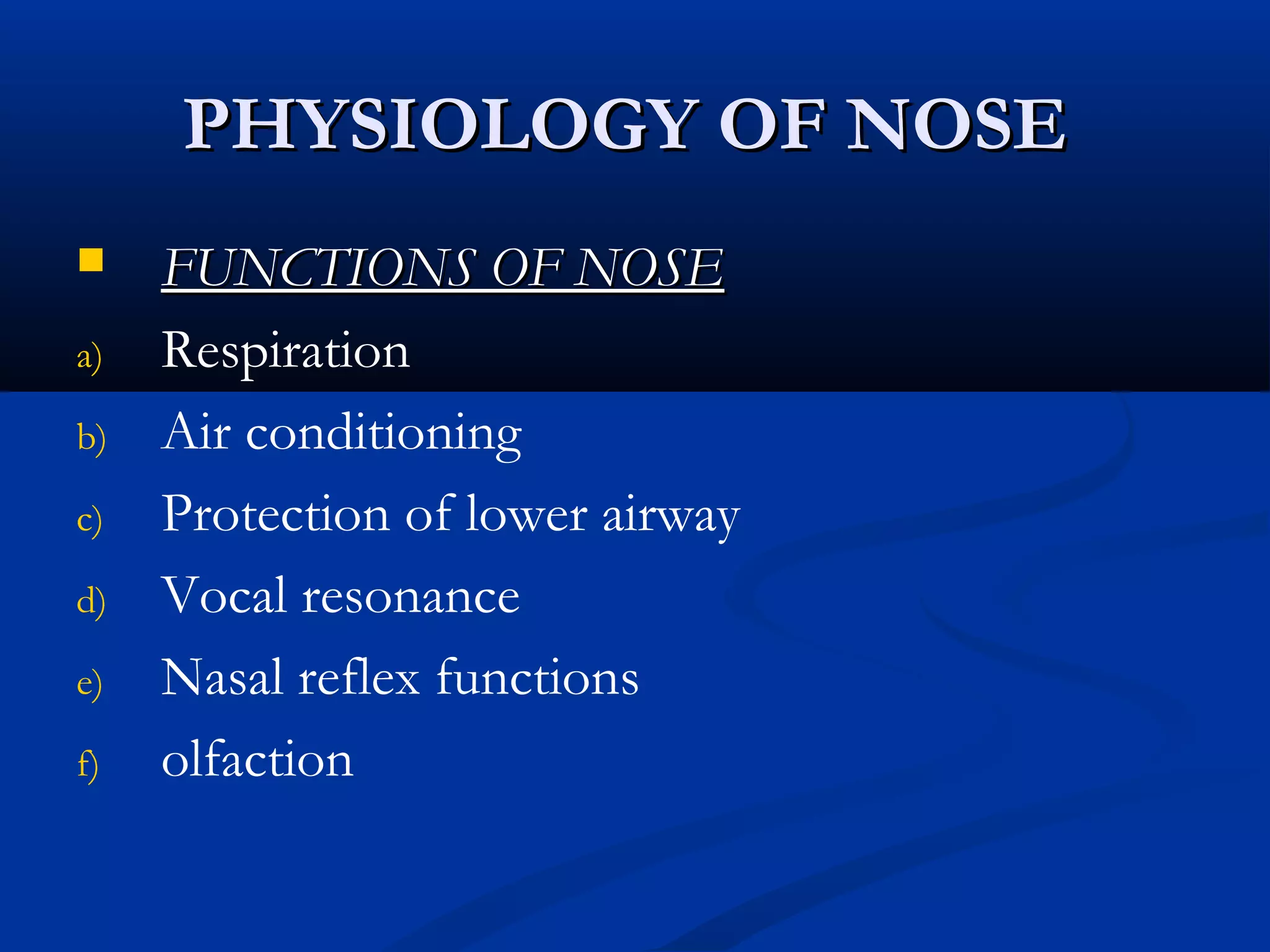 PHYSIOLOGY OF NOSE

FUNCTIONS OF NOSE

a) Respiration
b) Air conditioning
c) Protection of lower airway
d) Vocal resonance
e) Nasal reflex functions
f) olfaction